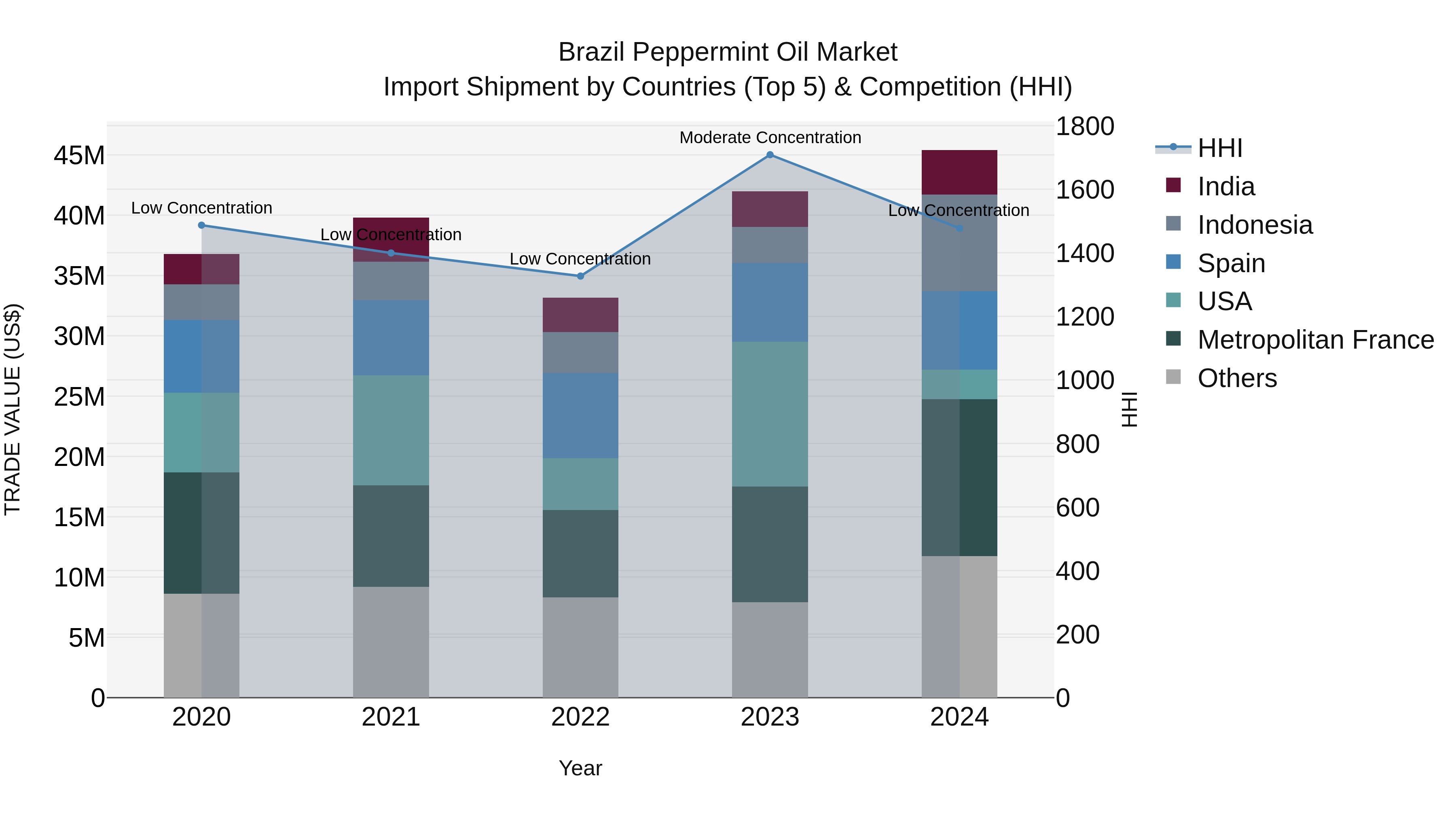 Brazil Peppermint Oil Market
Import Shipment by Countries (Top 5) & Competition (HHI)

TRADE VALUE (US$)

45M
40M
35M
30M
25M
20M
15M
10M
5M
0

Low Concentration
Low Concentration
Low Concentration
Moderate Concentration
Low Concentration

2020
2021
2022
2023
2024

Year

1800
1600
1400
1200
1000
800
600
400
200
0

HHI

HHI
India
Indonesia
Spain
USA
Metropolitan France
Others